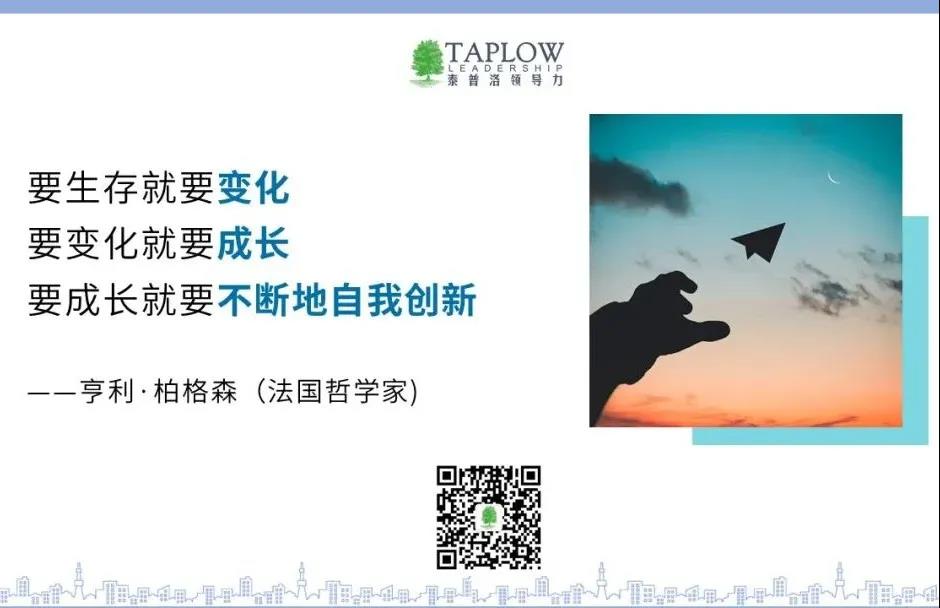 TAPLOW
LEADERSHIP
泰普洛领导力

要生存就要变化
要变化就要成长
要成长就要不断地自我创新

——亨利·柏格森（法国哲学家）